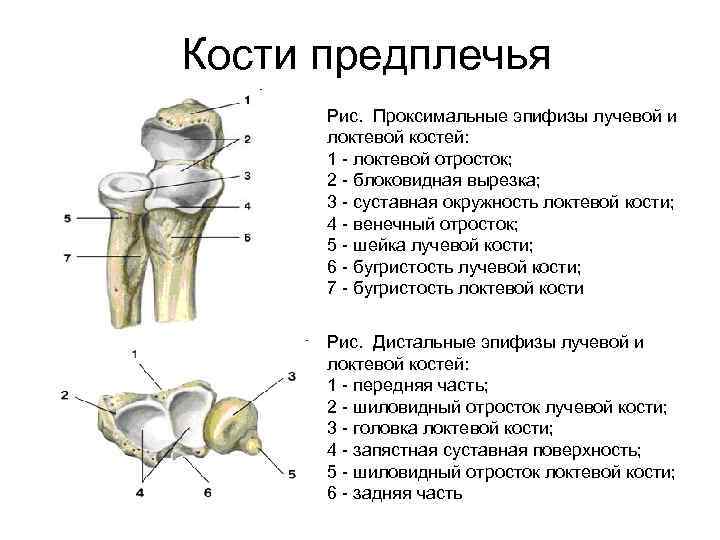 Кости предплечья

1
2
3
4
5
6
7

Рис. Проксимальные эпифизы лучевой и локтевой костей:
1 - локтевой отросток;
2 - блоковидная вырезка;
3 - суставная окружность локтевой кости;
4 - венечный отросток;
5 - шейка лучевой кости;
6 - бугристость лучевой кости;
7 - бугристость локтевой кости

1
2
3
4
5
6

Рис. Дистальные эпифизы лучевой и локтевой костей:
1 - передняя часть;
2 - шиловидный отросток лучевой кости;
3 - головка локтевой кости;
4 - запястная суставная поверхность;
5 - шиловидный отросток локтевой кости;
6 - задняя часть